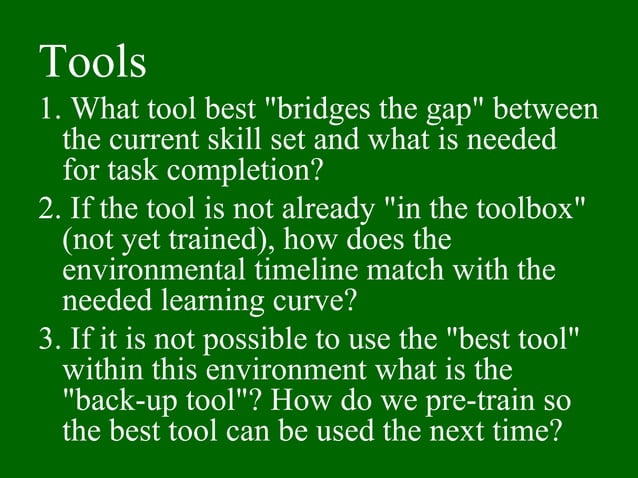 Tools

1. What tool best "bridges the gap" between the current skill set and what is needed for task completion?

2. If the tool is not already "in the toolbox" (not yet trained), how does the environmental timeline match with the needed learning curve?

3. If it is not possible to use the "best tool" within this environment what is the "back-up tool"? How do we pre-train so the best tool can be used the next time?